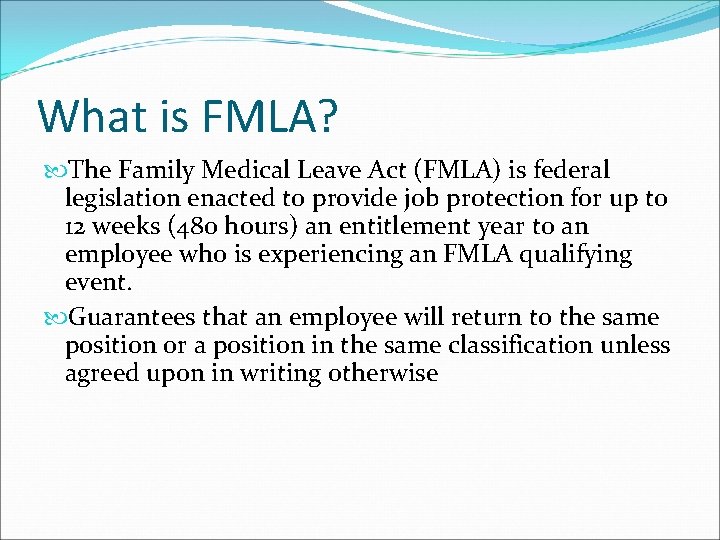 What is FMLA?

The Family Medical Leave Act (FMLA) is federal legislation enacted to provide job protection for up to 12 weeks (480 hours) an entitlement year to an employee who is experiencing an FMLA qualifying event.

Guarantees that an employee will return to the same position or a position in the same classification unless agreed upon in writing otherwise